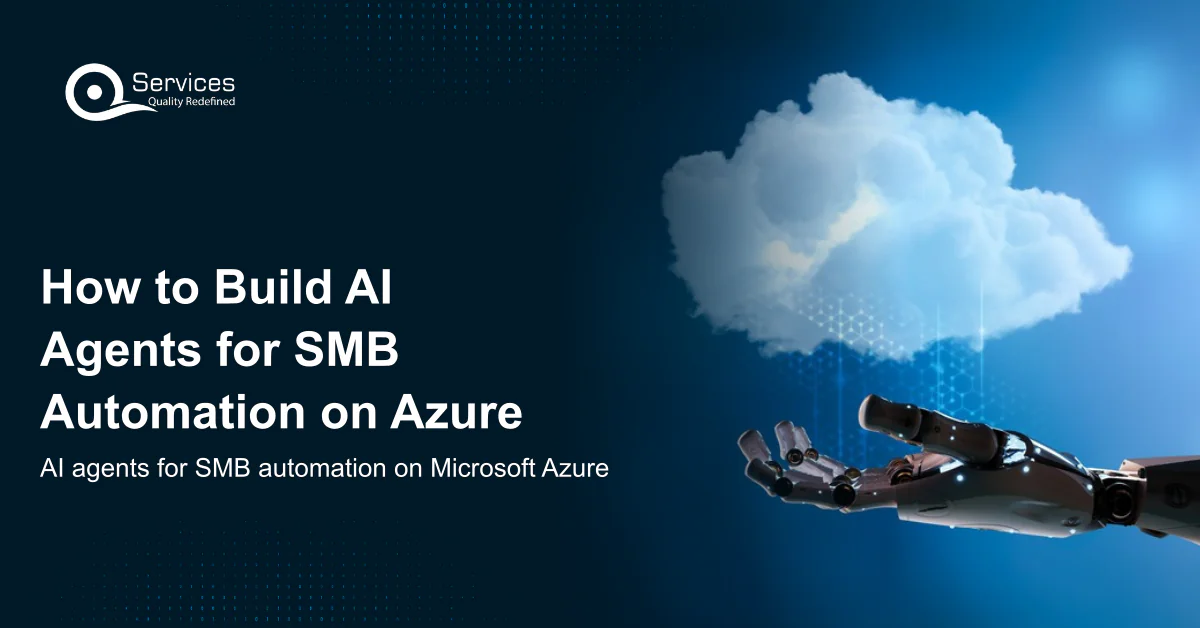 Services
Quality Redefined

How to Build AI Agents for SMB Automation on Azure

AI agents for SMB automation on Microsoft Azure